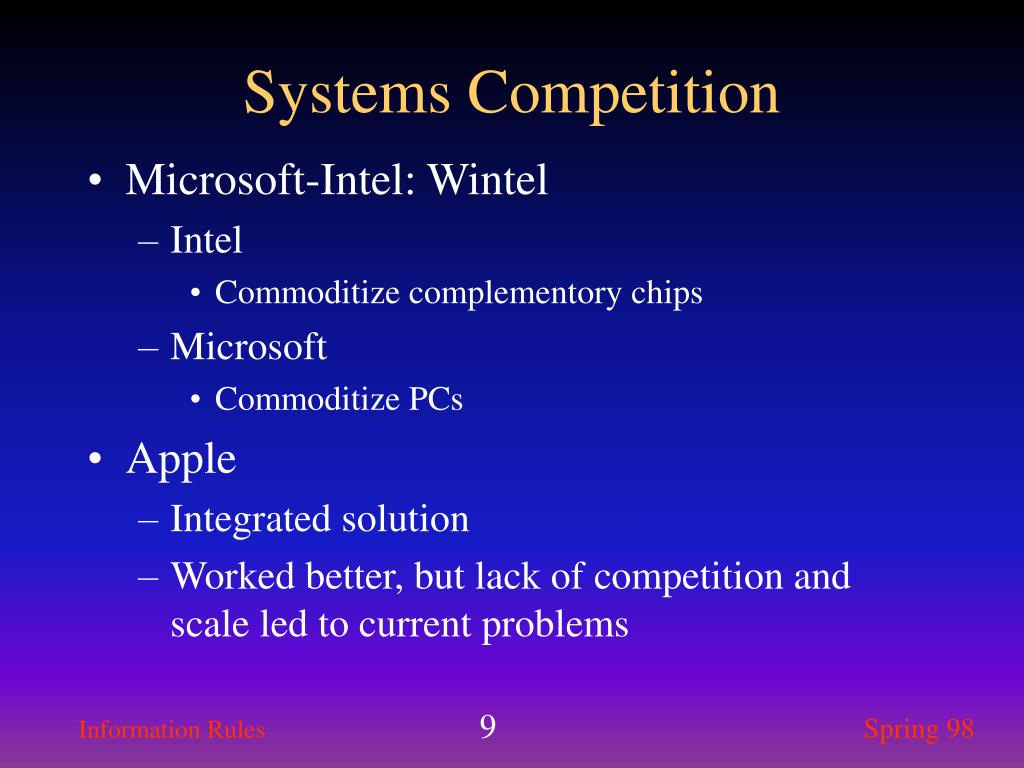 Systems Competition

• Microsoft-Intel: Wintel
– Intel
• Commoditize complementory chips
– Microsoft
• Commoditize PCs
• Apple
– Integrated solution
– Worked better, but lack of competition and scale led to current problems

Information Rules
9
Spring 98